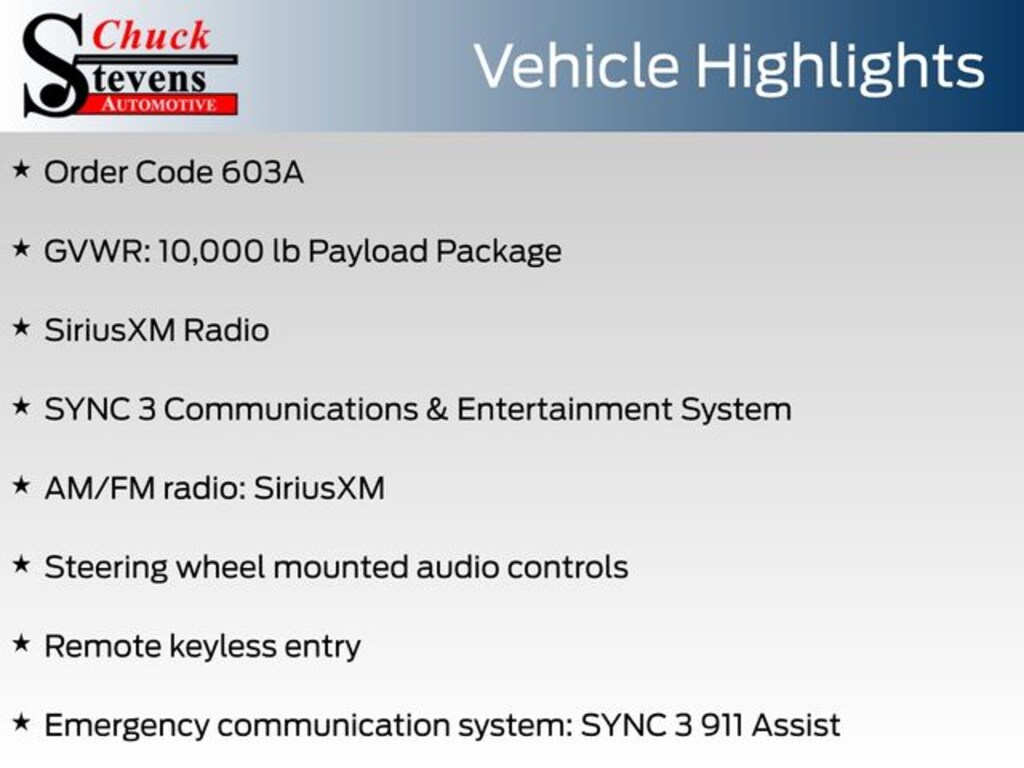 Chuck Stevens AUTOMOTIVE

Vehicle Highlights

★ Order Code 603A

★ GVWR: 10,000 lb Payload Package

★ SiriusXM Radio

★ SYNC 3 Communications & Entertainment System

★ AM/FM radio: SiriusXM

★ Steering wheel mounted audio controls

★ Remote keyless entry

★ Emergency communication system: SYNC 3 911 Assist